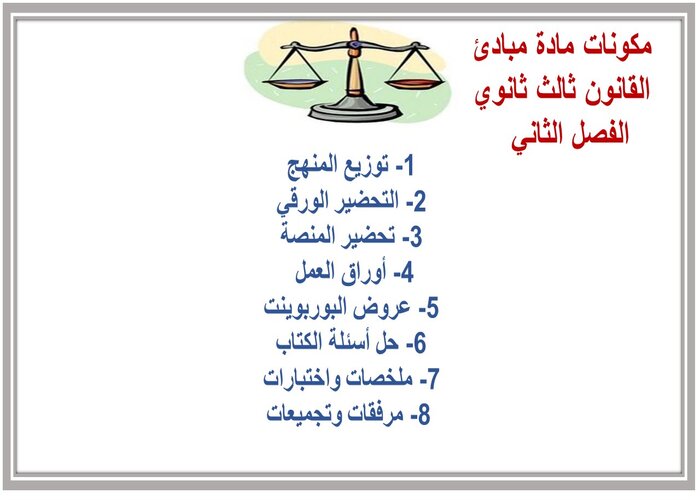 مكونات مادة مبادئ القانون ثالث ثانوي الفصل الثاني

1- توزيع المنهج
2- التحضير الورقي
3- تحضير المنصة
4- أوراق العمل
5- عروض البوربوينت
6- حل أسئلة الكتاب
7- ملخصات واختبارات
8- مرفقات وتجميعات